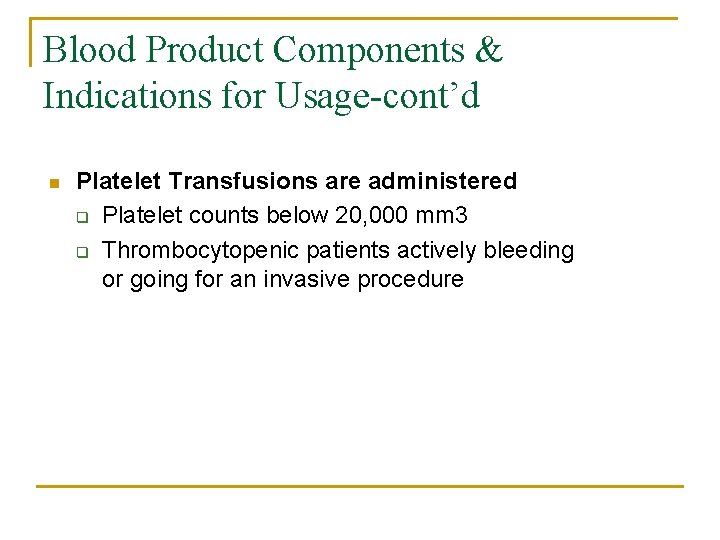 Blood Product Components & Indications for Usage-cont’d

Platelet Transfusions are administered

Platelet counts below 20,000 mm3

Thrombocytopenic patients actively bleeding or going for an invasive procedure